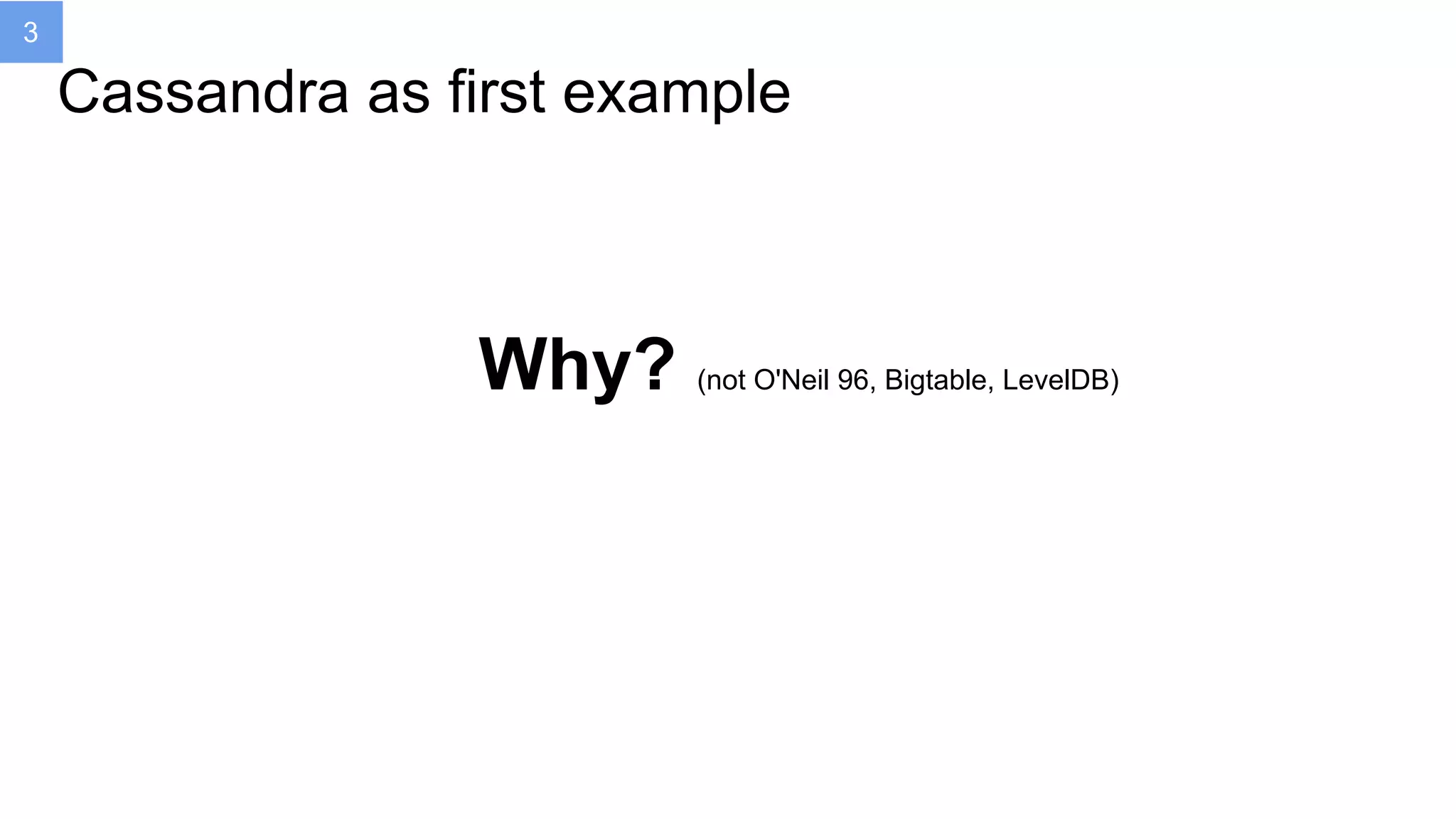 3

Cassandra as first example

Why? (not O'Neil 96, Bigtable, LevelDB)